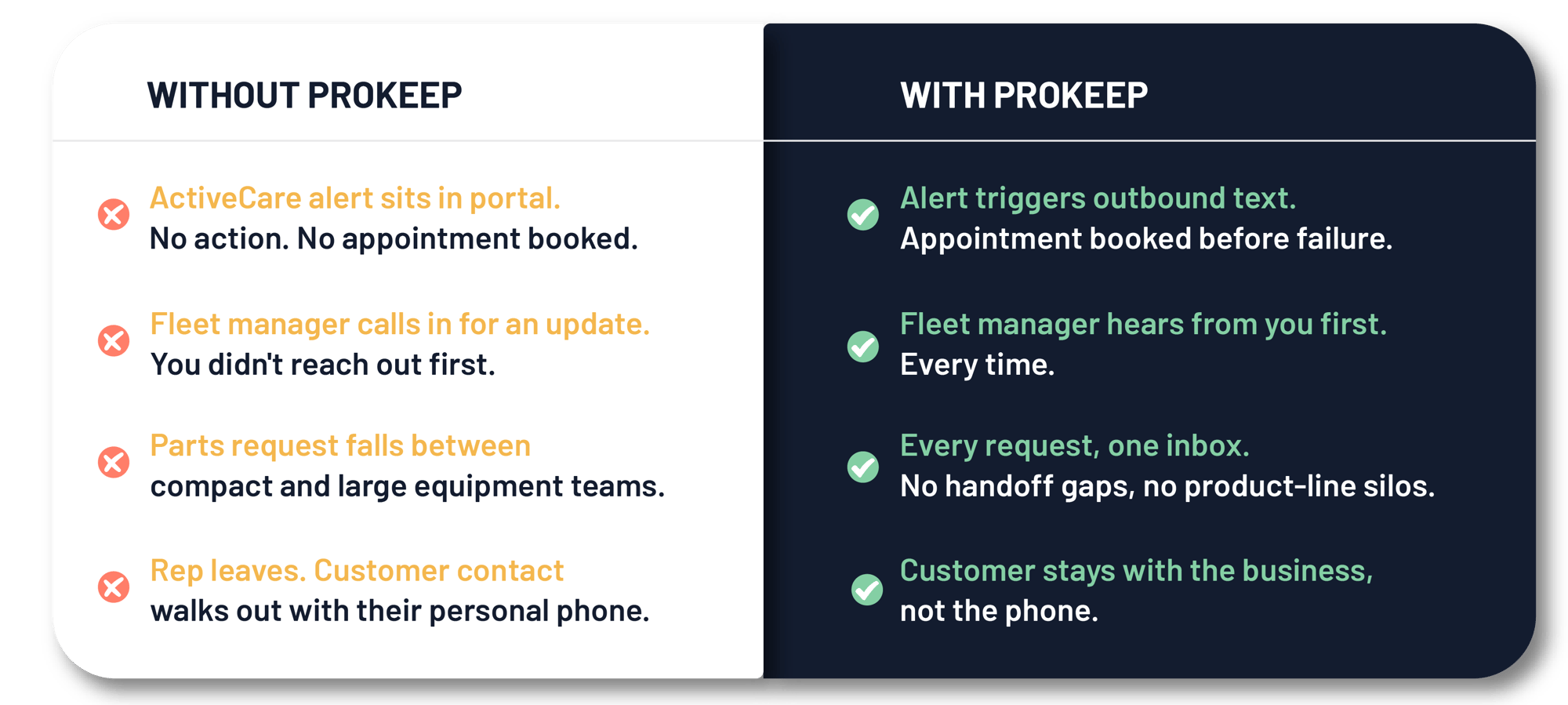 WITHOUT PROKEEP

ActiveCare alert sits in portal.
No action. No appointment booked.

Fleet manager calls in for an update.
You didn't reach out first.

Parts request falls between
compact and large equipment teams.

Rep leaves. Customer contact
walks out with their personal phone.

WITH PROKEEP

Alert triggers outbound text.
Appointment booked before failure.

Fleet manager hears from you first.
Every time.

Every request, one inbox.
No handoff gaps, no product-line silos.

Customer stays with the business,
not the phone.